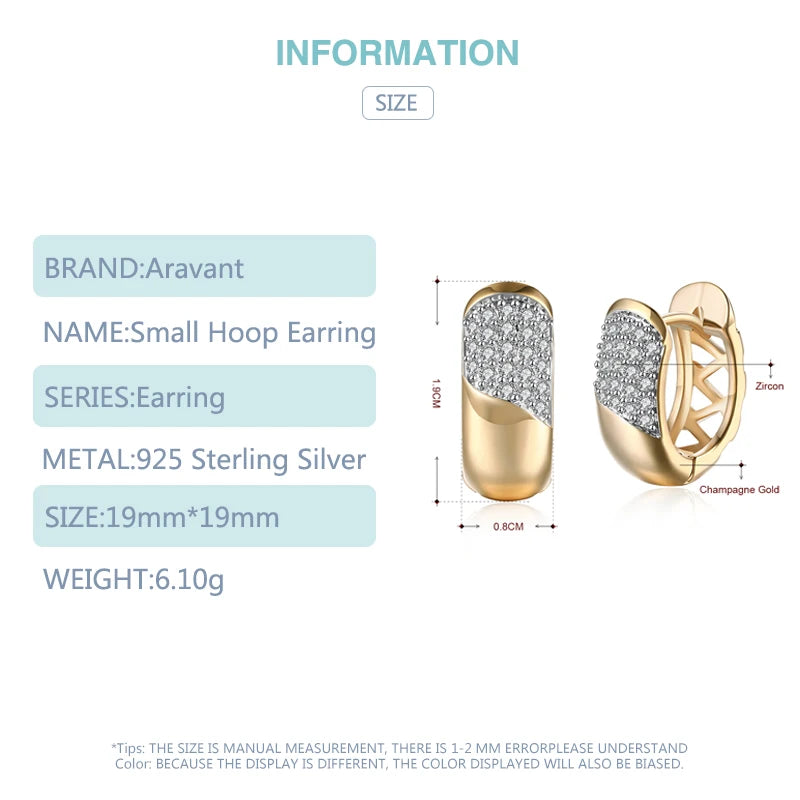 INFORMATION

SIZE

BRAND:Aravant

NAME:Small Hoop Earring

SERIES:Earring

METAL:925 Sterling Silver

SIZE:19mm*19mm

WEIGHT:6.10g

1.9CM

0.8CM

Zircon

Champagne Gold

*Tips: THE SIZE IS MANUAL MEASUREMENT, THERE IS 1-2 MM ERRORPLEASE UNDERSTAND
Color: BECAUSE THE DISPLAY IS DIFFERENT, THE COLOR DISPLAYED WILL ALSO BE BIASED.